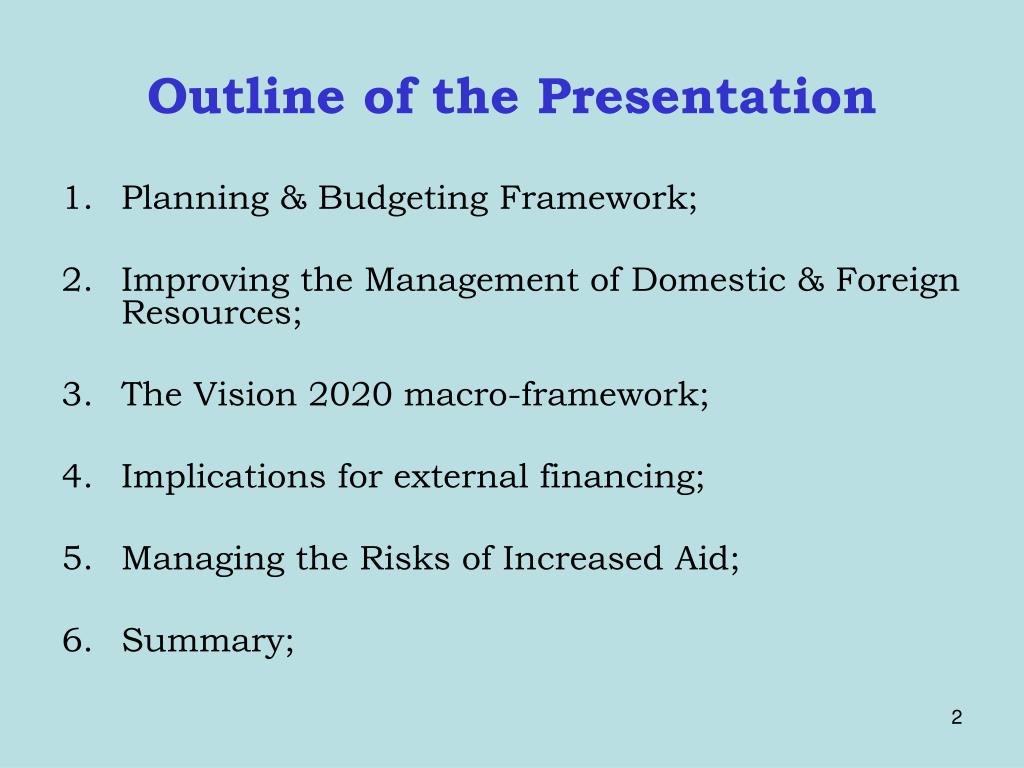 Outline of the Presentation

1. Planning & Budgeting Framework;

2. Improving the Management of Domestic & Foreign Resources;

3. The Vision 2020 macro-framework;

4. Implications for external financing;

5. Managing the Risks of Increased Aid;

6. Summary;

2